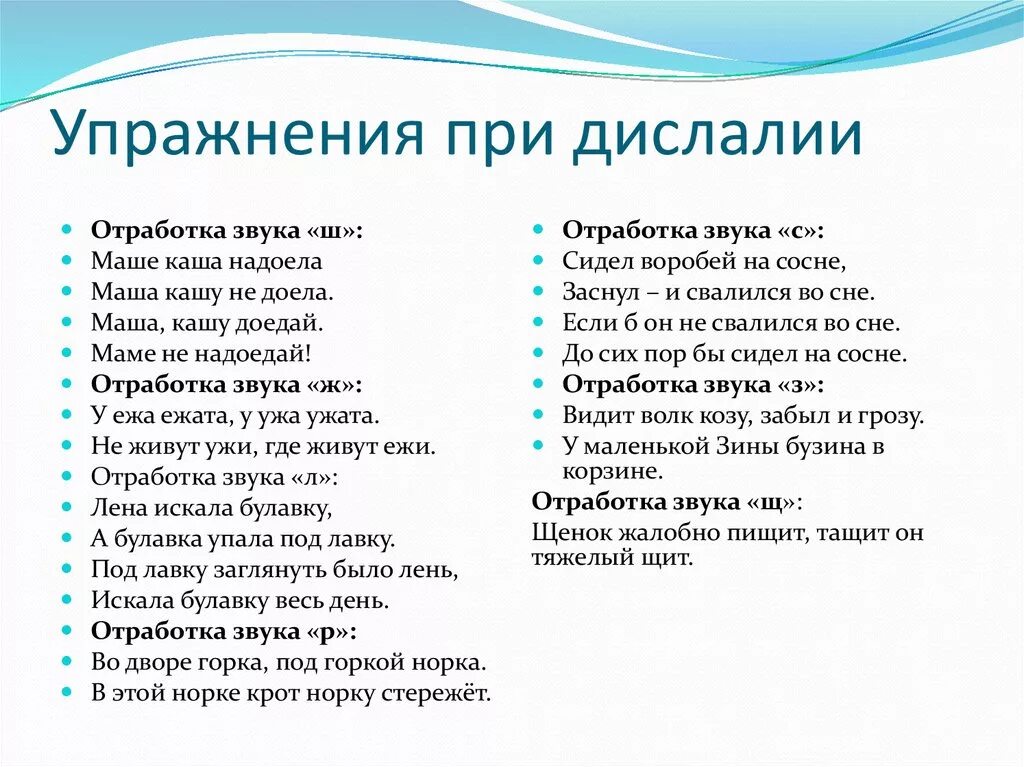 Упражнения при дислалии

Отработка звука «ш»:
Маше каша надоела
Маша кашу не доела.
Маша, кашу доедай.
Маме не надоедай!
Отработка звука «ж»:
У ежа ежата, у ужа ужата.
Не живут ужи, где живут ежи.
Отработка звука «л»:
Лена искала булавку,
А булавка упала под лавку.
Под лавку заглянуть было лень,
Искала булавку весь день.
Отработка звука «р»:
Во дворе горка, под горкой норка.
В этой норке крот норку стережёт.

Отработка звука «с»:
Сидел воробей на сосне,
Заснул – и свалился во сне.
Если б он не свалился во сне.
До сих пор бы сидел на сосне.
Отработка звука «з»:
Видит волк козу, забыл и грозу.
У маленькой Зины бузина в корзине.
Отработка звука «щ»:
Щенок жалобно пищит, тащит он тяжелый щит.